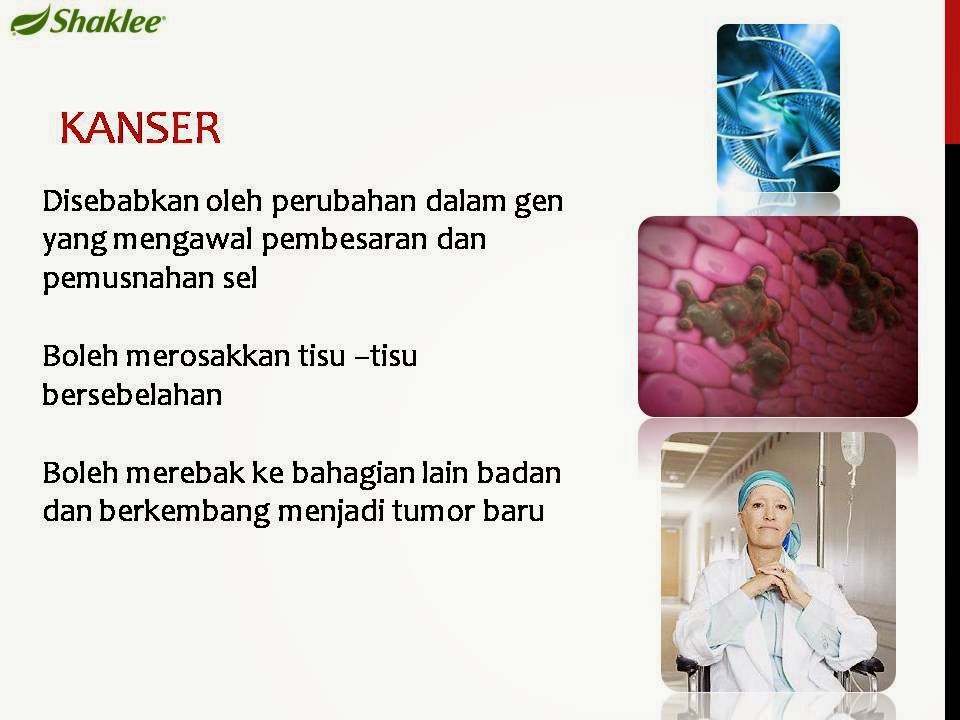 Shaklee

KANSER

Disebabkan oleh perubahan dalam gen yang mengawal pembesaran dan pemusnahan sel

Boleh merosakkan tisu –tisu bersebelahan

Boleh merebak ke bahagian lain badan dan berkembang menjadi tumor baru